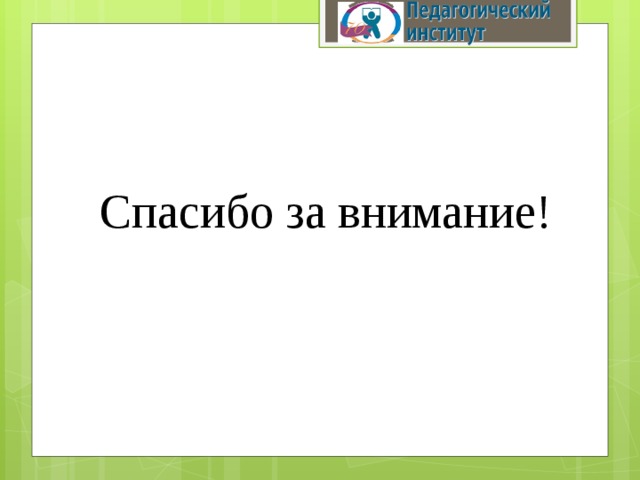 Педагогический институт

Спасибо за внимание!